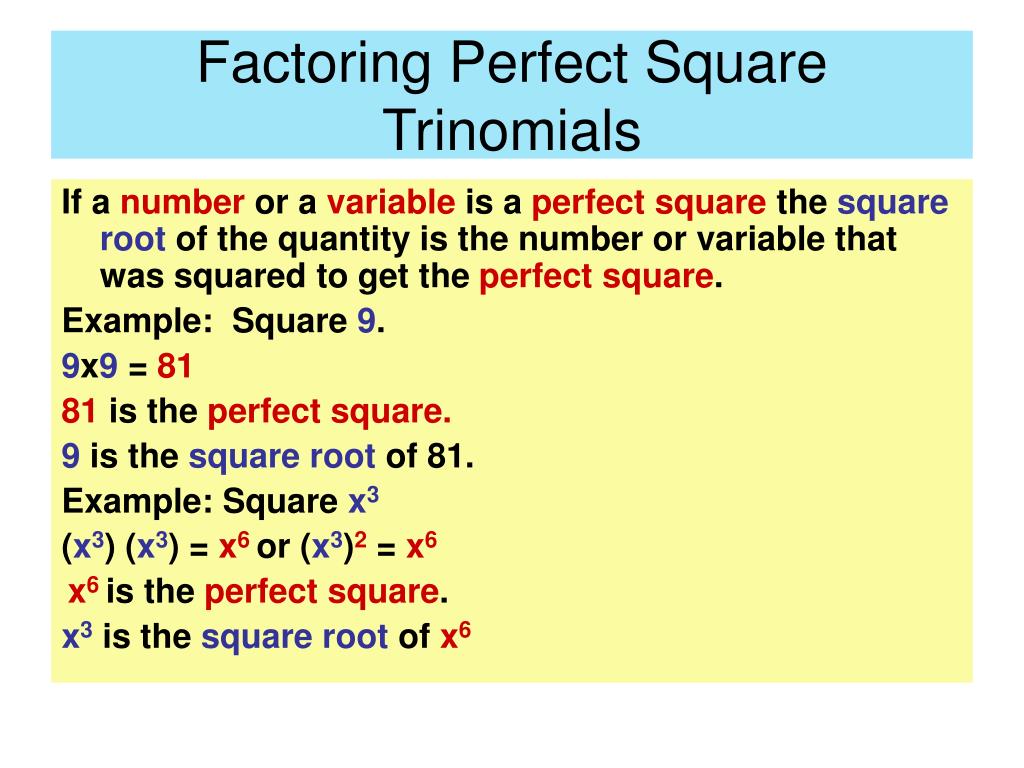 Factoring Perfect Square Trinomials

If a number or a variable is a perfect square the square root of the quantity is the number or variable that was squared to get the perfect square.

Example: Square 9.

9x9 = 81

81 is the perfect square.

9 is the square root of 81.

Example: Square $x^3$

$(x^3)(x^3) = x^6$ or $(x^3)^2 = x^6$

$x^6$ is the perfect square.

$x^3$ is the square root of $x^6$